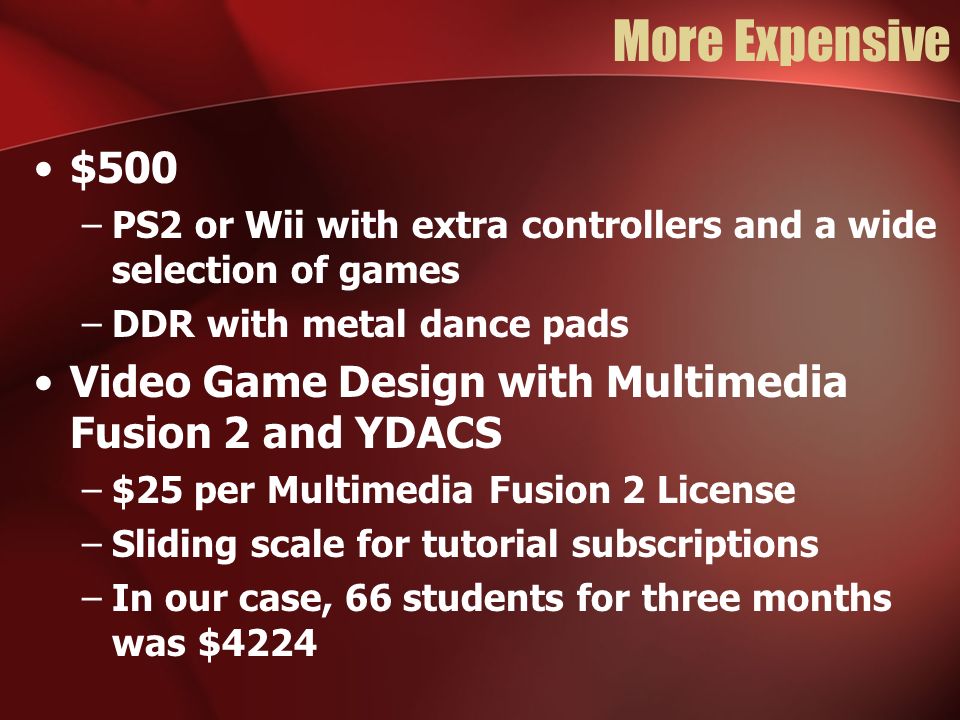 More Expensive

• \$500
– PS2 or Wii with extra controllers and a wide selection of games
– DDR with metal dance pads
• Video Game Design with Multimedia Fusion 2 and YDACS
– \$25 per Multimedia Fusion 2 License
– Sliding scale for tutorial subscriptions
– In our case, 66 students for three months was \$4224